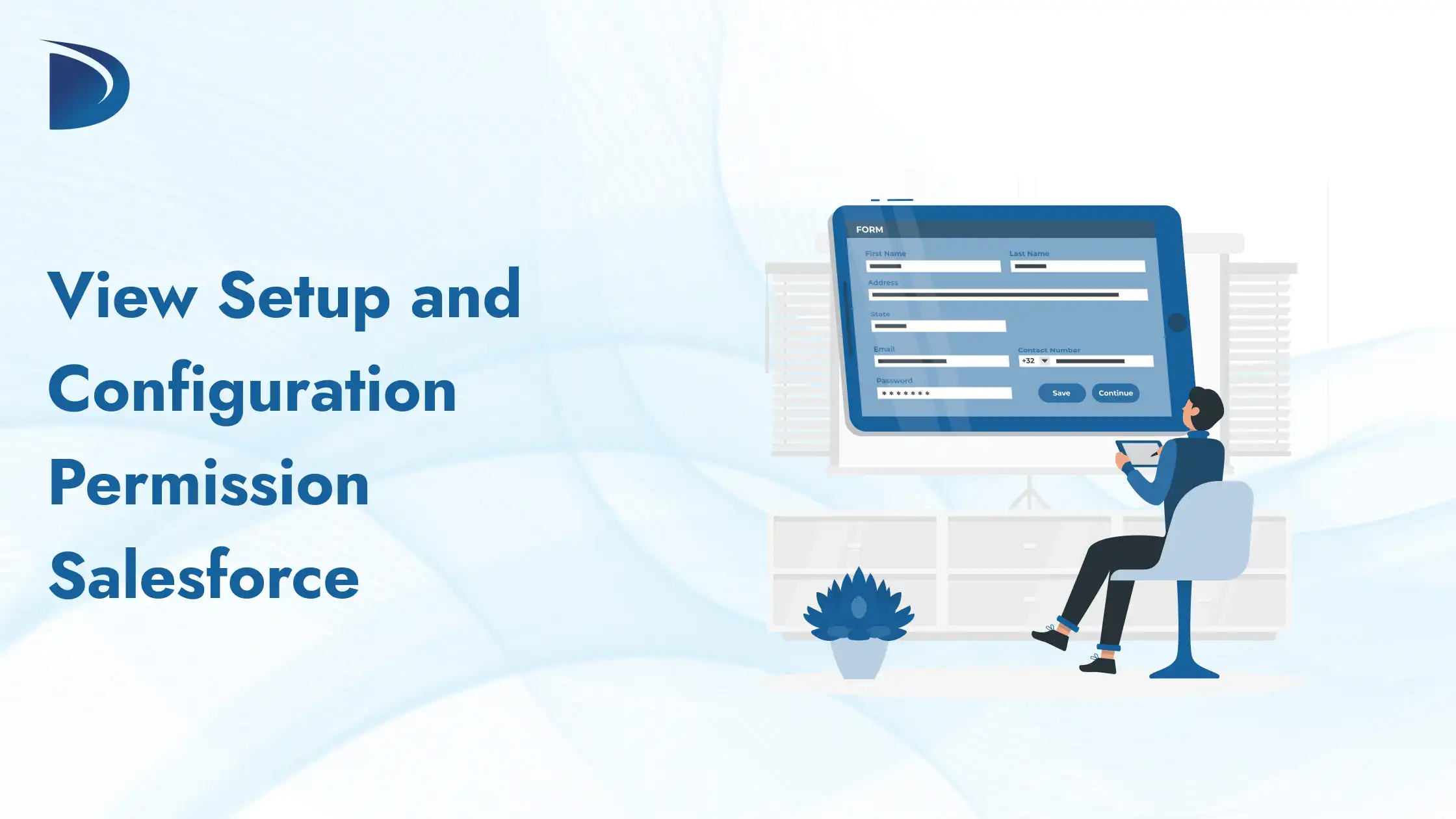 View Setup and Configuration Permission Salesforce

FORM

First Name

Last Name

Address

State

Email

Contact Number

+32

Password

*******

Save

Continue